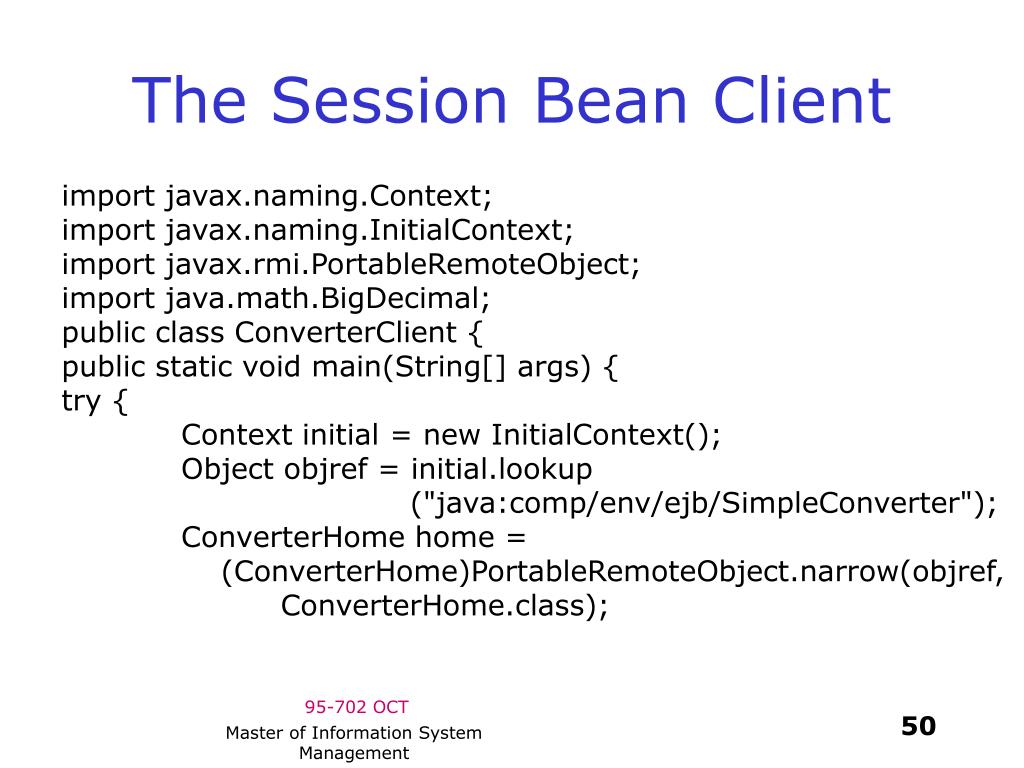 The Session Bean Client

import javax.naming.Context;
import javax.naming.InitialContext;
import javax.rmi.PortableRemoteObject;
import java.math.BigDecimal;
public class ConverterClient {
public static void main(String[] args) {
try {
Context initial = new InitialContext();
Object objref = initial.lookup
("java:comp/env/ejb/SimpleConverter");
ConverterHome home =
(ConverterHome)PortableRemoteObject.narrow(objref,
ConverterHome.class);

95-702 OCT
Master of Information System Management

50